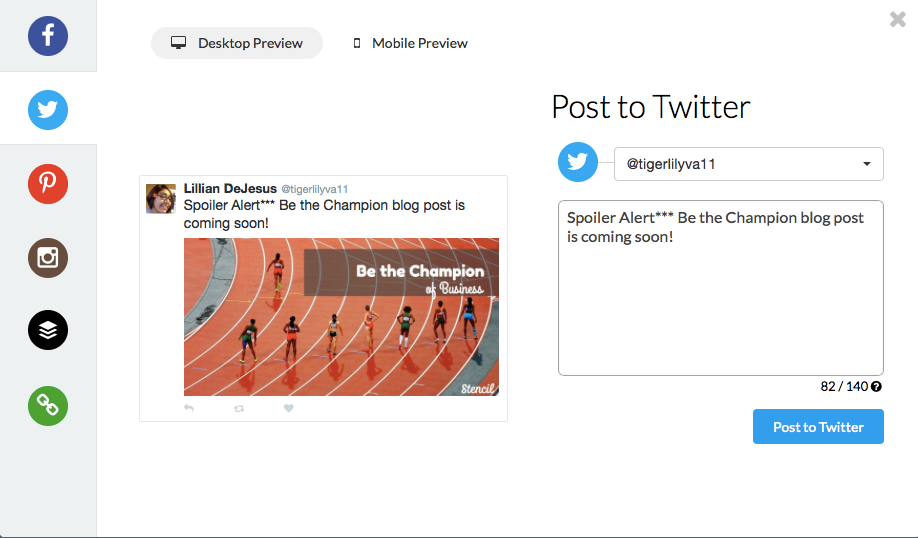 Desktop Preview

Mobile Preview

Lillian DeJesus @tigerlilyva11
Spoiler Alert*** Be the Champion blog post is coming soon!

Be the Champion
of Business

Stencil

Post to Twitter

@tigerlilyva11

Spoiler Alert*** Be the Champion blog post is coming soon!

82 / 140

Post to Twitter